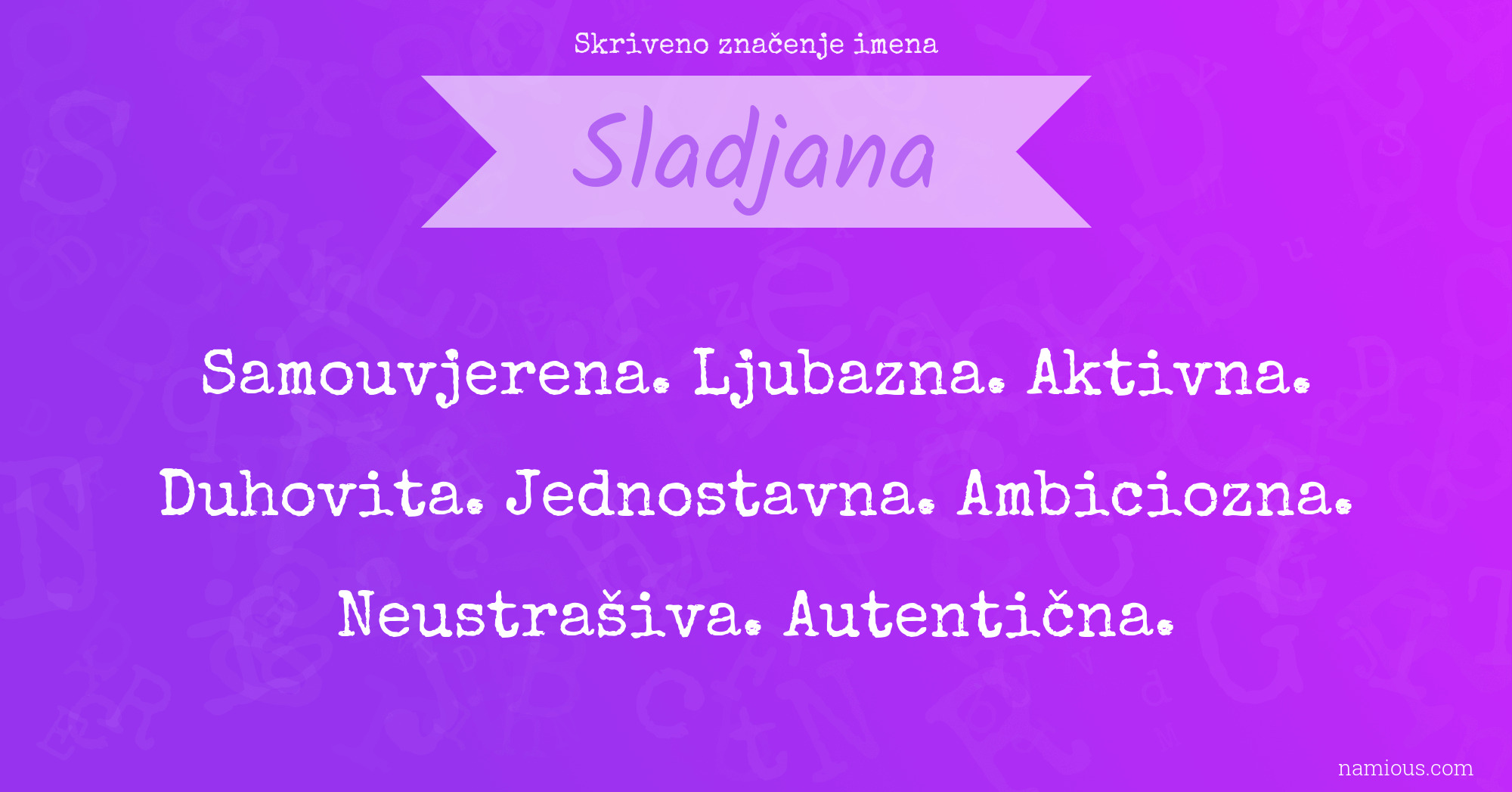 Skriveno značenje imena

Sladjana

Samouvjerena. Ljubazna. Aktivna. Duhovita. Jednostavna. Ambiciozna. Neustrašiva. Autentična.

namious.com